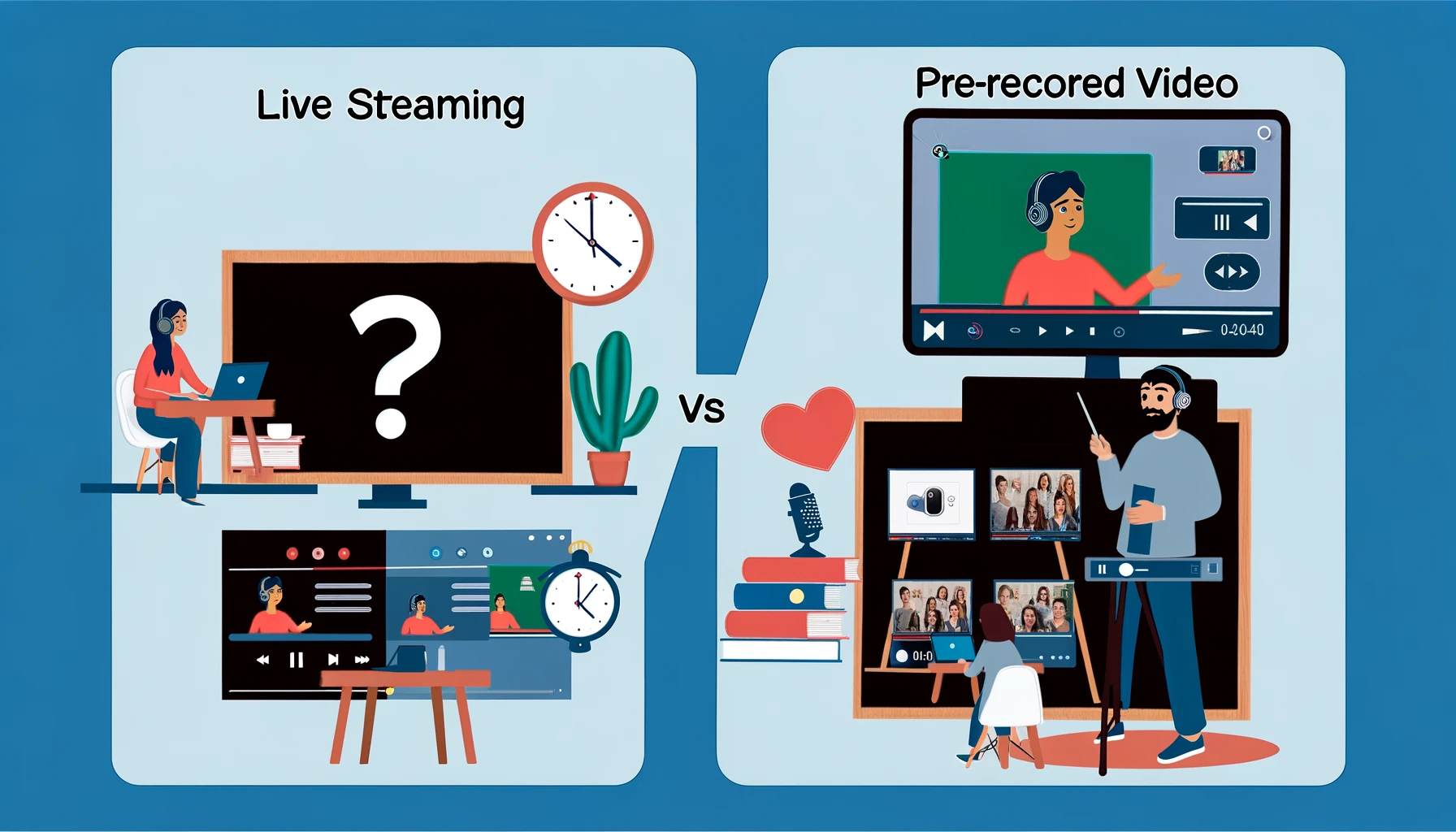 Live Steaming

?

Vs

Pre-recored Video

0-20-40

01:0